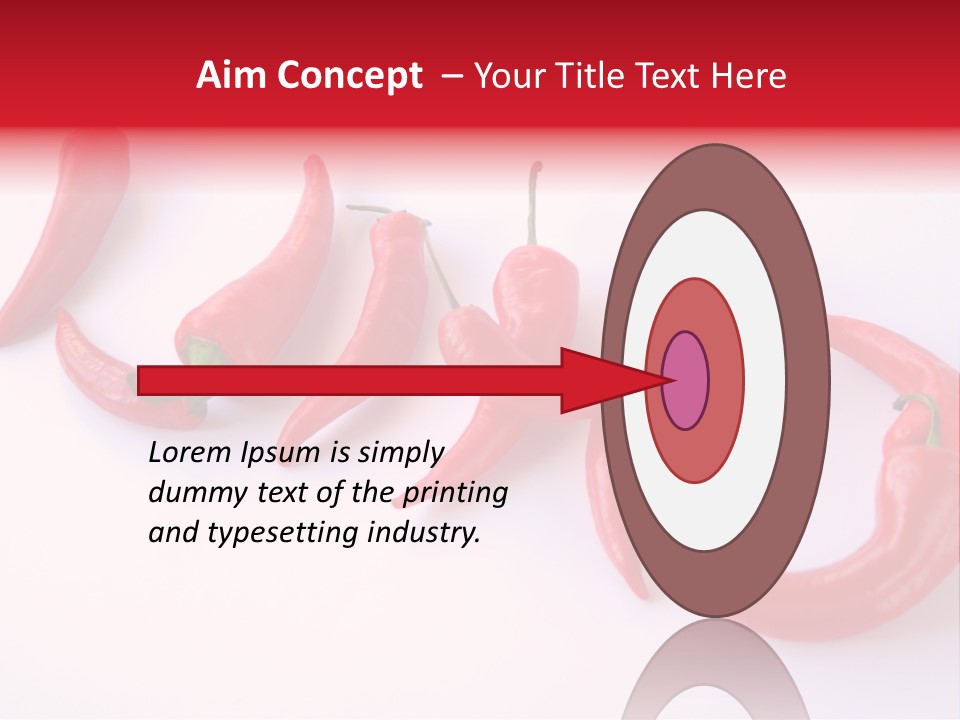 Aim Concept – Your Title Text Here

Lorem Ipsum is simply dummy text of the printing and typesetting industry.